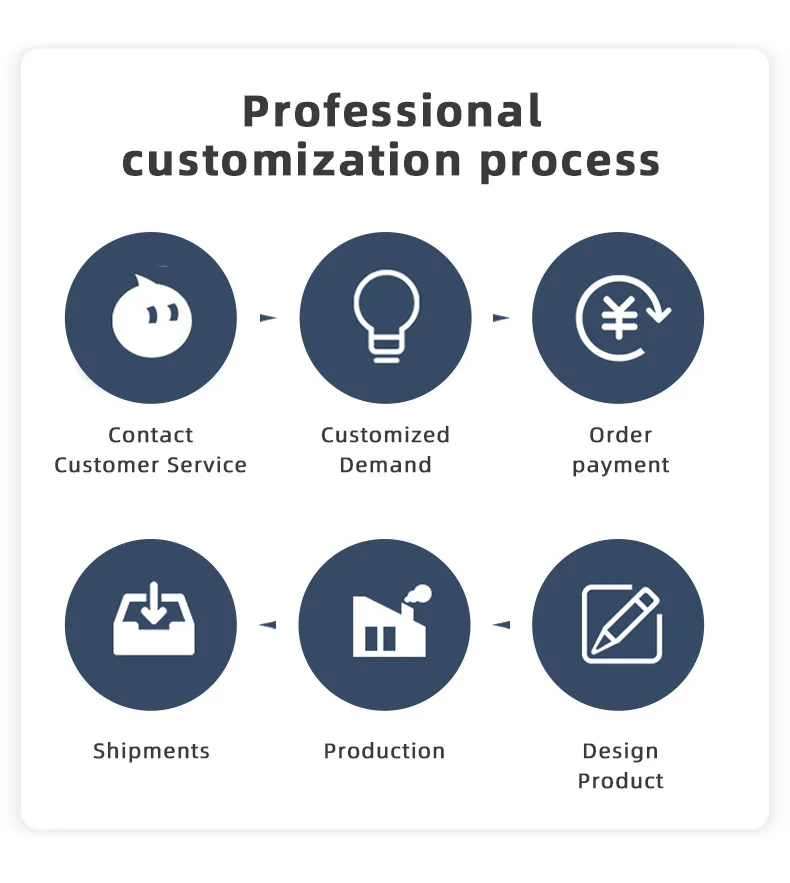 Professional customization process

Contact Customer Service

Customized Demand

Order payment

Shipments

Production

Design Product